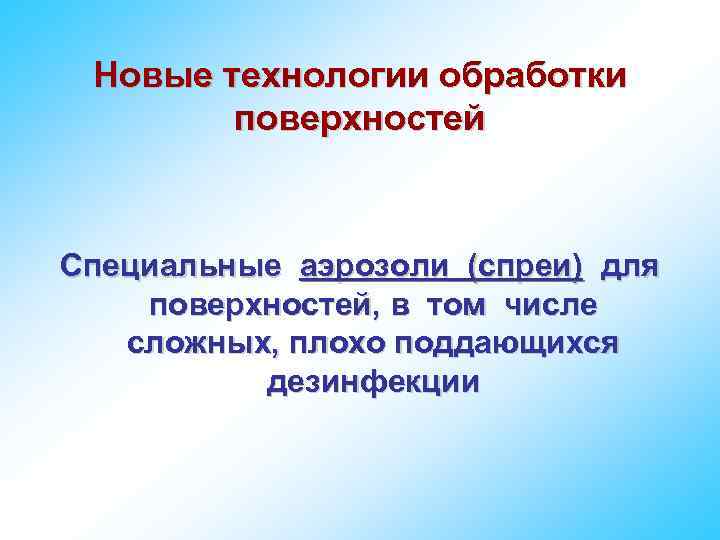 Новые технологии обработки поверхностей

Специальные аэрозоли (спреи) для поверхностей, в том числе сложных, плохо поддающихся дезинфекции